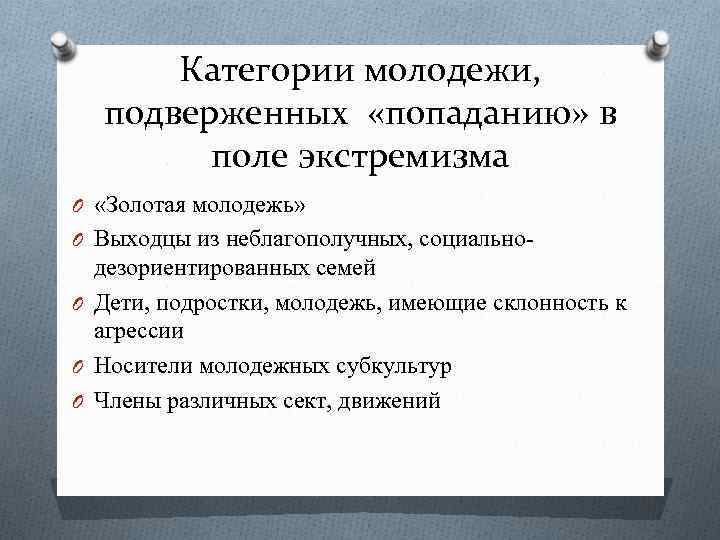 Категории молодежи, подверженных «попаданию» в поле экстремизма

O «Золотая молодежь»
O Выходцы из неблагополучных, социально-дезориентированных семей
O Дети, подростки, молодежь, имеющие склонность к агрессии
O Носители молодежных субкультур
O Члены различных сект, движений